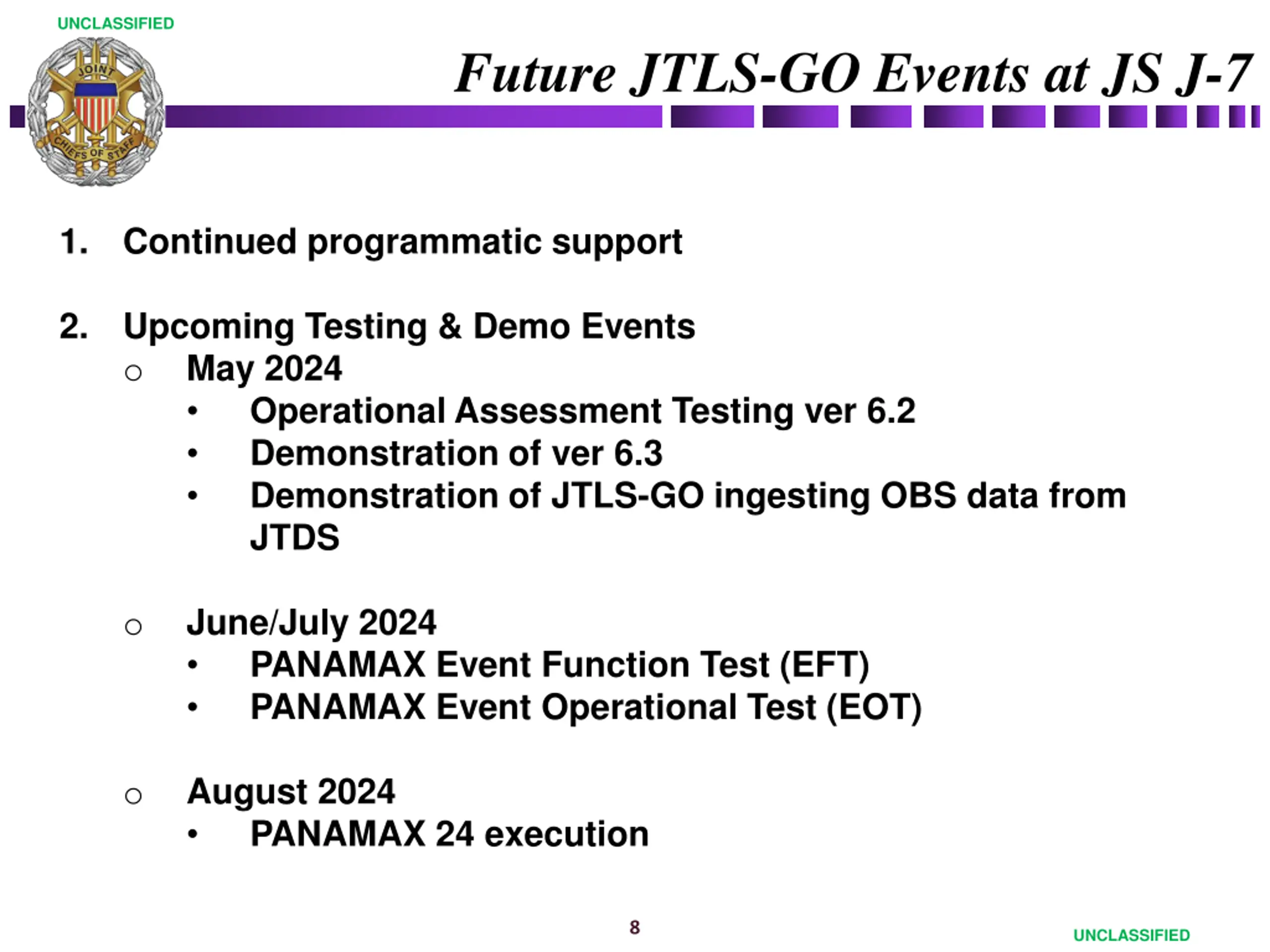 UNCLASSIFIED

JOINT CHIEFS OF STAFF

Future JTLS-GO Events at JS J-7

1. Continued programmatic support

2. Upcoming Testing & Demo Events
○ May 2024
• Operational Assessment Testing ver 6.2
• Demonstration of ver 6.3
• Demonstration of JTLS-GO ingesting OBS data from JTDS

○ June/July 2024
• PANAMAX Event Function Test (EFT)
• PANAMAX Event Operational Test (EOT)

○ August 2024
• PANAMAX 24 execution

8

UNCLASSIFIED